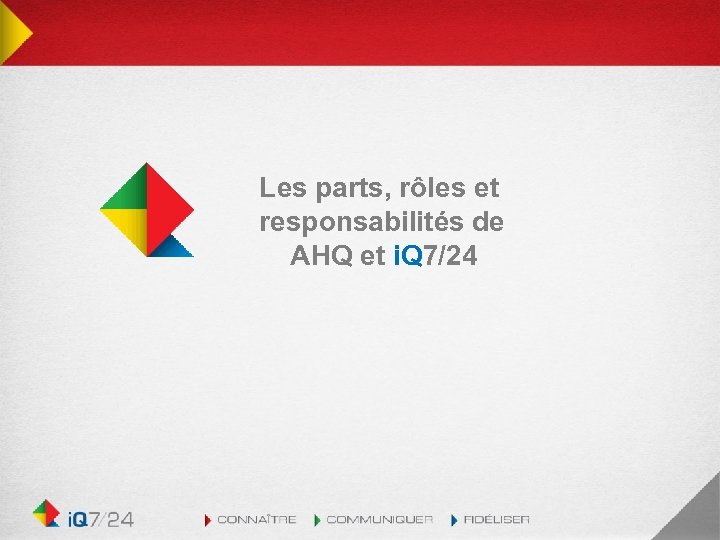 Les parts, rôles et responsabilités de AHQ et iQ7/24

iQ7/24

CONNAÎTRE COMMUNIQUER FIDÉLISER